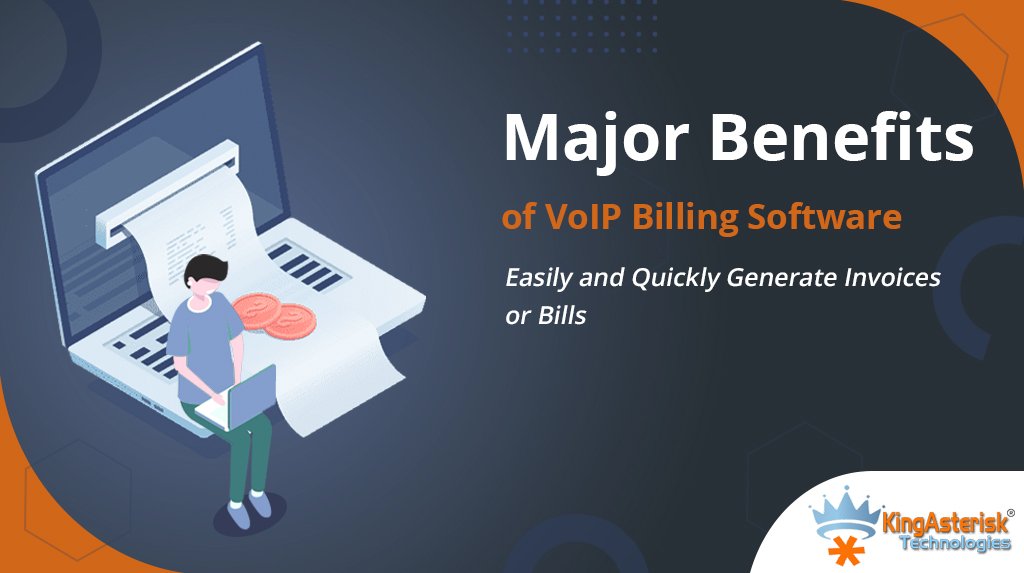 Major Benefits

of VoIP Billing Software

Easily and Quickly Generate Invoices or Bills

KingAsterisk®
Technologies